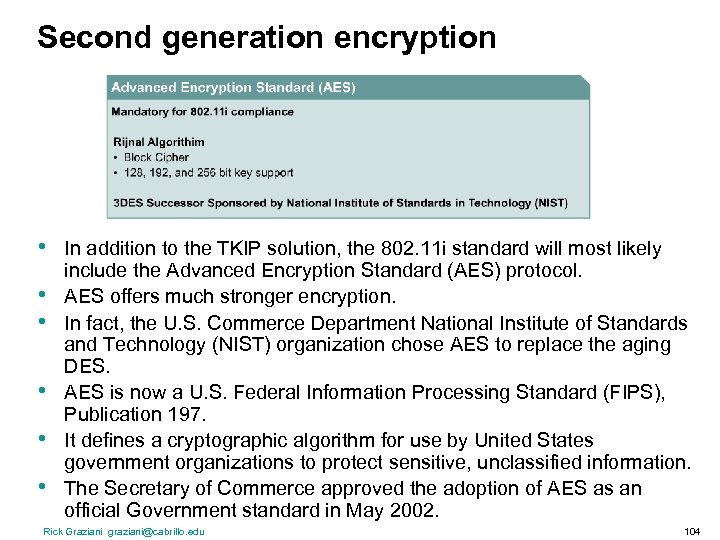 Second generation encryption

Advanced Encryption Standard (AES)

Mandatory for 802.11i compliance

Rijnal Algorithim
• Block Cipher
• 128, 192, and 256 bit key support

3DES Successor Sponsored by National Institute of Standards in Technology (NIST)

• In addition to the TKIP solution, the 802.11i standard will most likely include the Advanced Encryption Standard (AES) protocol.
• AES offers much stronger encryption.
• In fact, the U.S. Commerce Department National Institute of Standards and Technology (NIST) organization chose AES to replace the aging DES.
• AES is now a U.S. Federal Information Processing Standard (FIPS), Publication 197.
• It defines a cryptographic algorithm for use by United States government organizations to protect sensitive, unclassified information.
• The Secretary of Commerce approved the adoption of AES as an official Government standard in May 2002.

Rick Graziani graziani@cabrillo.edu

104